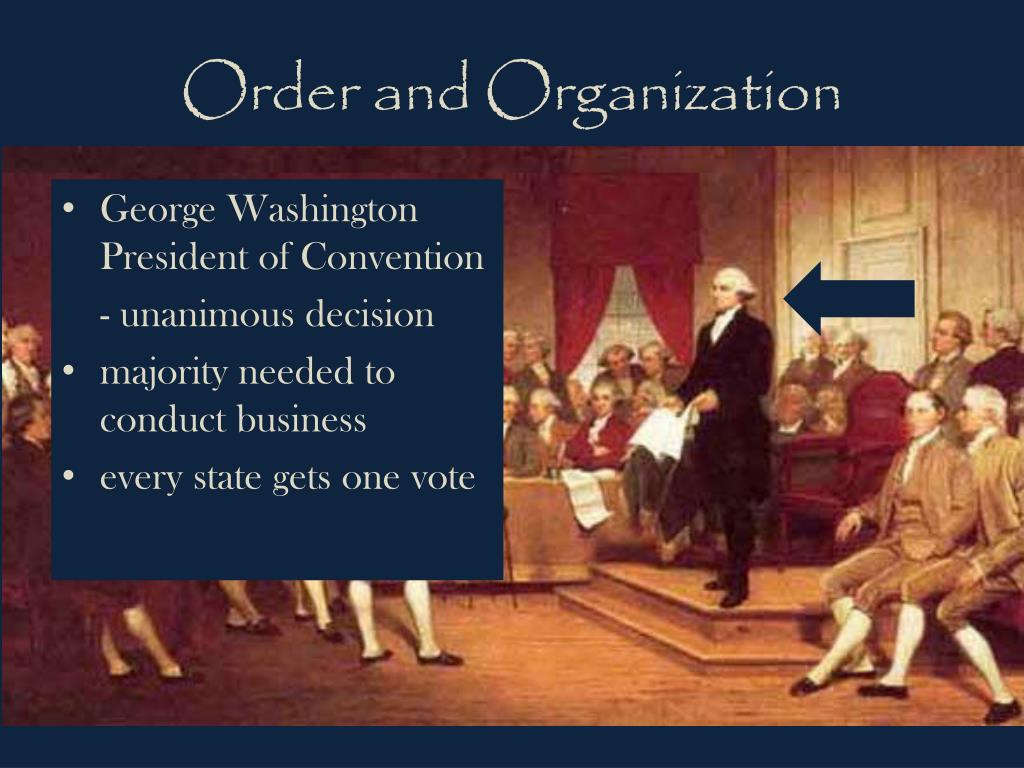 Order and Organization

• George Washington President of Convention
- unanimous decision
• majority needed to conduct business
• every state gets one vote